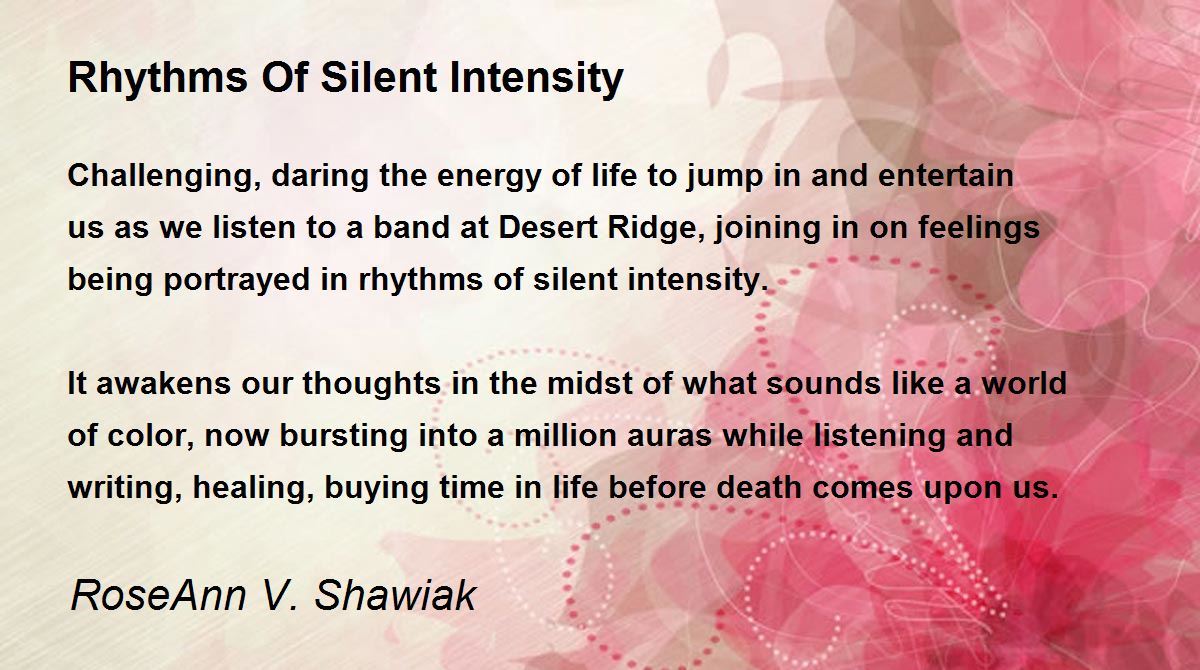 Rhythms Of Silent Intensity

Challenging, daring the energy of life to jump in and entertain us as we listen to a band at Desert Ridge, joining in on feelings being portrayed in rhythms of silent intensity.

It awakens our thoughts in the midst of what sounds like a world of color, now bursting into a million auras while listening and writing, healing, buying time in life before death comes upon us.

RoseAnn V. Shawiak